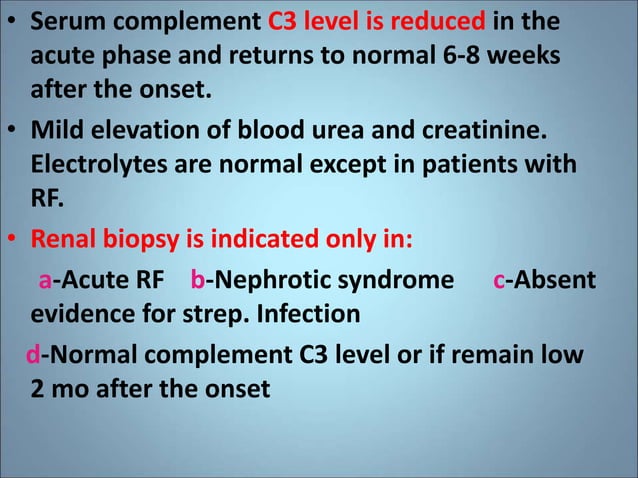 • Serum complement C3 level is reduced in the acute phase and returns to normal 6-8 weeks after the onset.

• Mild elevation of blood urea and creatinine. Electrolytes are normal except in patients with RF.

• Renal biopsy is indicated only in:

a-Acute RF b-Nephrotic syndrome c-Absent evidence for strep. Infection

d-Normal complement C3 level or if remain low 2 mo after the onset